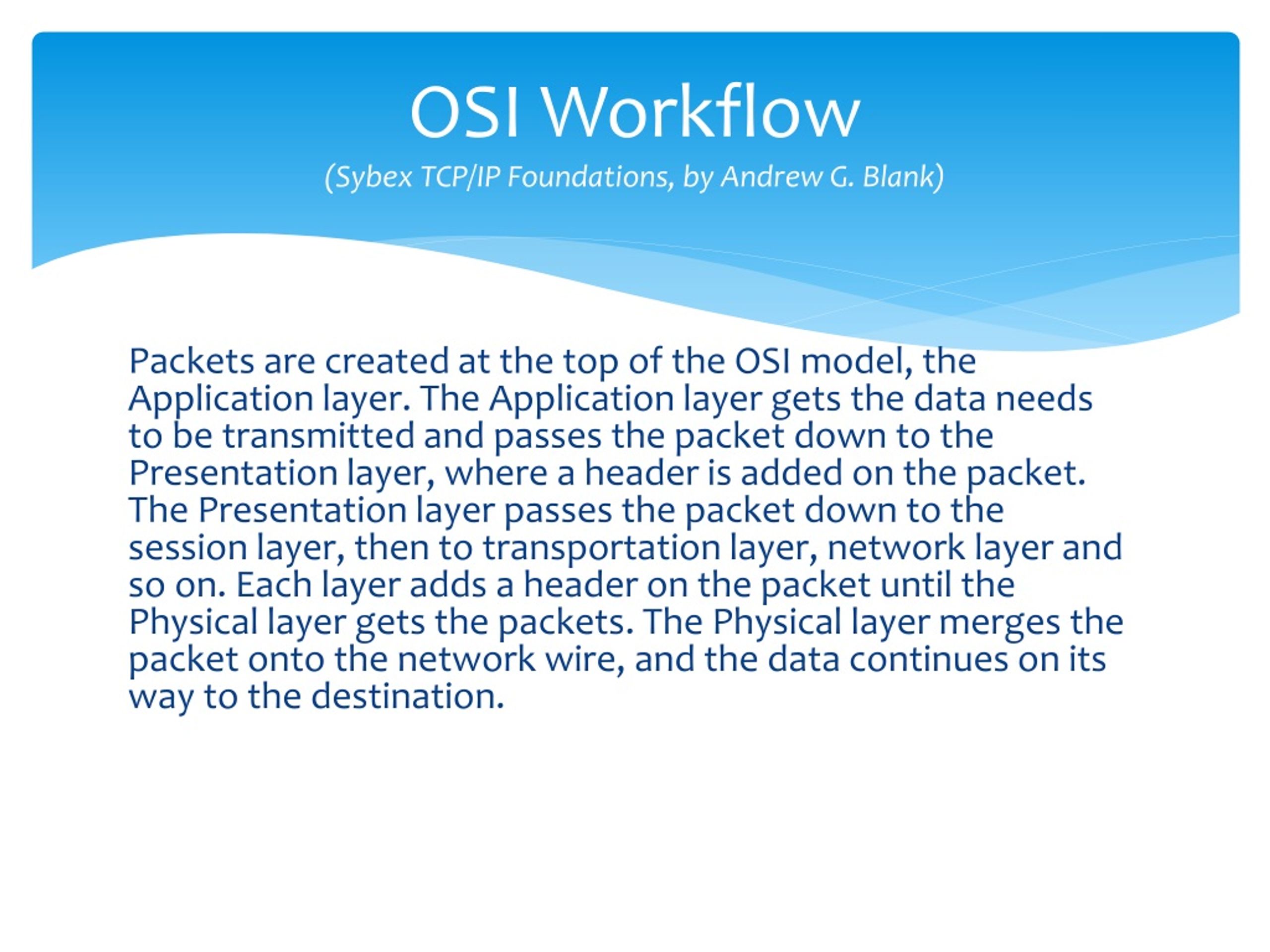 OSI Workflow
(Sybex TCP/IP Foundations, by Andrew G. Blank)

Packets are created at the top of the OSI model, the Application layer. The Application layer gets the data needs to be transmitted and passes the packet down to the Presentation layer, where a header is added on the packet. The Presentation layer passes the packet down to the session layer, then to transportation layer, network layer and so on. Each layer adds a header on the packet until the Physical layer gets the packets. The Physical layer merges the packet onto the network wire, and the data continues on its way to the destination.